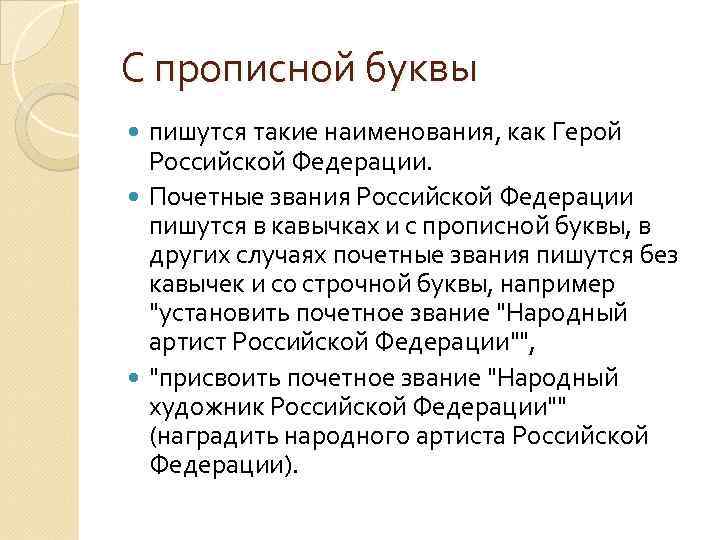 С прописной буквы

пишутся такие наименования, как Герой Российской Федерации.

Почетные звания Российской Федерации пишутся в кавычках и с прописной буквы, в других случаях почетные звания пишутся без кавычек и со строчной буквы, например "установить почетное звание "Народный артист Российской Федерации"",

"присвоить почетное звание "Народный художник Российской Федерации"" (наградить народного артиста Российской Федерации).